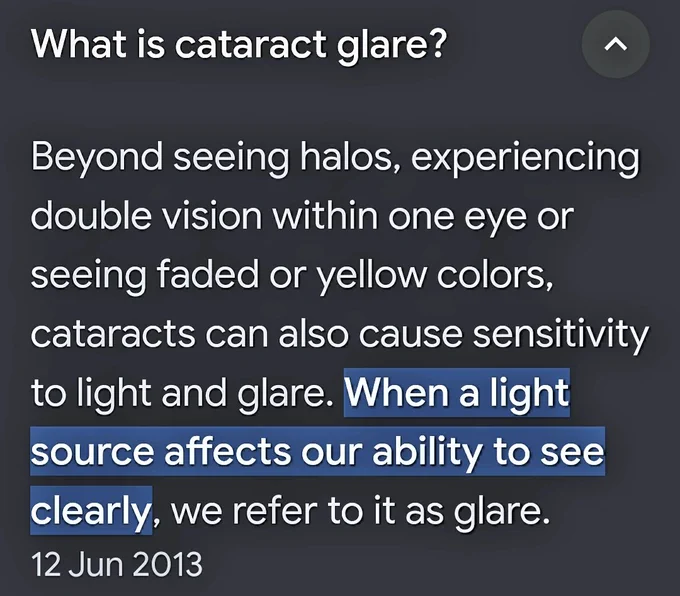 What is cataract glare?

Beyond seeing halos, experiencing double vision within one eye or seeing faded or yellow colors, cataracts can also cause sensitivity to light and glare. When a light source affects our ability to see clearly, we refer to it as glare.
12 Jun 2013